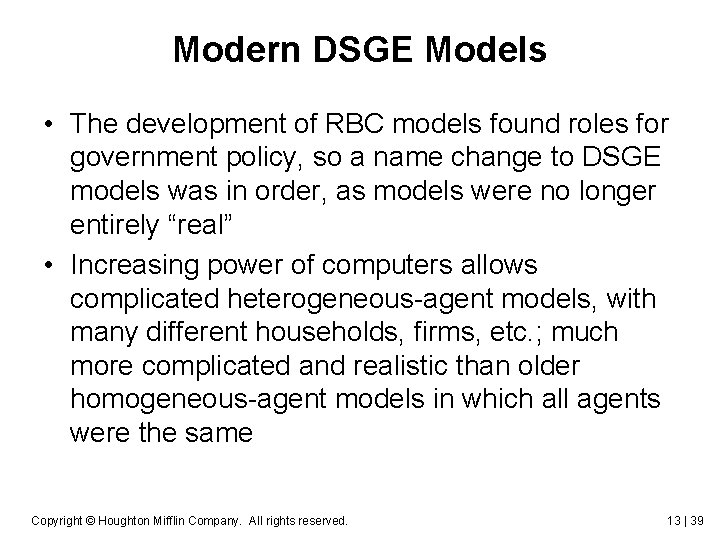 Modern DSGE Models

• The development of RBC models found roles for government policy, so a name change to DSGE models was in order, as models were no longer entirely “real”

• Increasing power of computers allows complicated heterogeneous-agent models, with many different households, firms, etc.; much more complicated and realistic than older homogeneous-agent models in which all agents were the same

Copyright © Houghton Mifflin Company. All rights reserved.

13 | 39